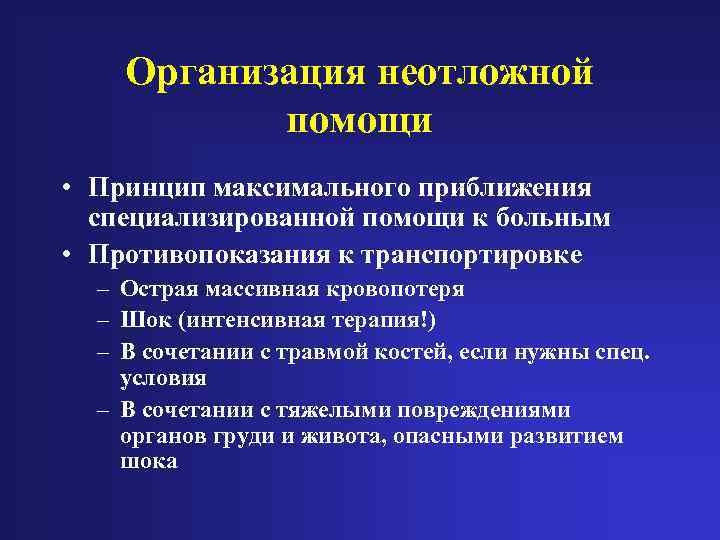 Организация неотложной помощи

• Принцип максимального приближения специализированной помощи к больным
• Противопоказания к транспортировке
– Острая массивная кровопотеря
– Шок (интенсивная терапия!)
– В сочетании с травмой костей, если нужны спец. условия
– В сочетании с тяжелыми повреждениями органов груди и живота, опасными развитием шока